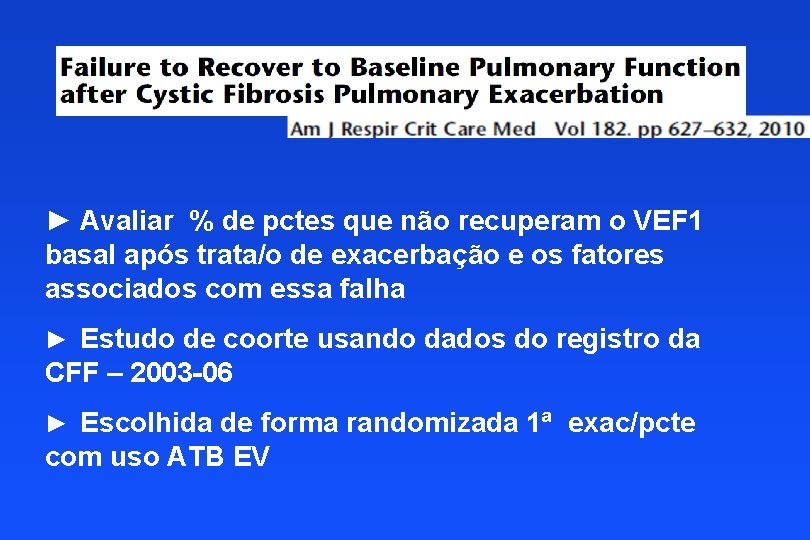 Failure to Recover to Baseline Pulmonary Function after Cystic Fibrosis Pulmonary Exacerbation

Am J Respir Crit Care Med Vol 182. pp 627–632, 2010

► Avaliar % de pctes que não recuperam o VEF1 basal após trata/o de exacerbação e os fatores associados com essa falha

► Estudo de coorte usando dados do registro da CFF – 2003-06

► Escolhida de forma randomizada 1ª exac/pcte com uso ATB EV